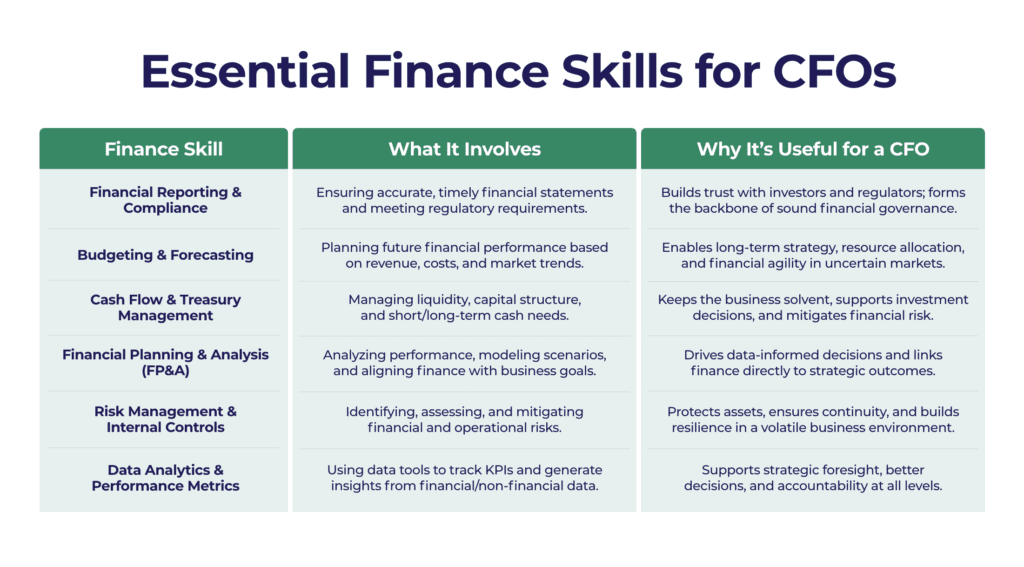 Essential Finance Skills for CFOs

| Finance Skill | What It Involves | Why It's Useful for a CFO |
|---|---|---|
| Financial Reporting & Compliance | Ensuring accurate, timely financial statements and meeting regulatory requirements. | Builds trust with investors and regulators; forms the backbone of sound financial governance. |
| Budgeting & Forecasting | Planning future financial performance based on revenue, costs, and market trends. | Enables long-term strategy, resource allocation, and financial agility in uncertain markets. |
| Cash Flow & Treasury Management | Managing liquidity, capital structure, and short/long-term cash needs. | Keeps the business solvent, supports investment decisions, and mitigates financial risk. |
| Financial Planning & Analysis (FP&A) | Analyzing performance, modeling scenarios, and aligning finance with business goals. | Drives data-informed decisions and links finance directly to strategic outcomes. |
| Risk Management & Internal Controls | Identifying, assessing, and mitigating financial and operational risks. | Protects assets, ensures continuity, and builds resilience in a volatile business environment. |
| Data Analytics & Performance Metrics | Using data tools to track KPIs and generate insights from financial/non-financial data. | Supports strategic foresight, better decisions, and accountability at all levels. |